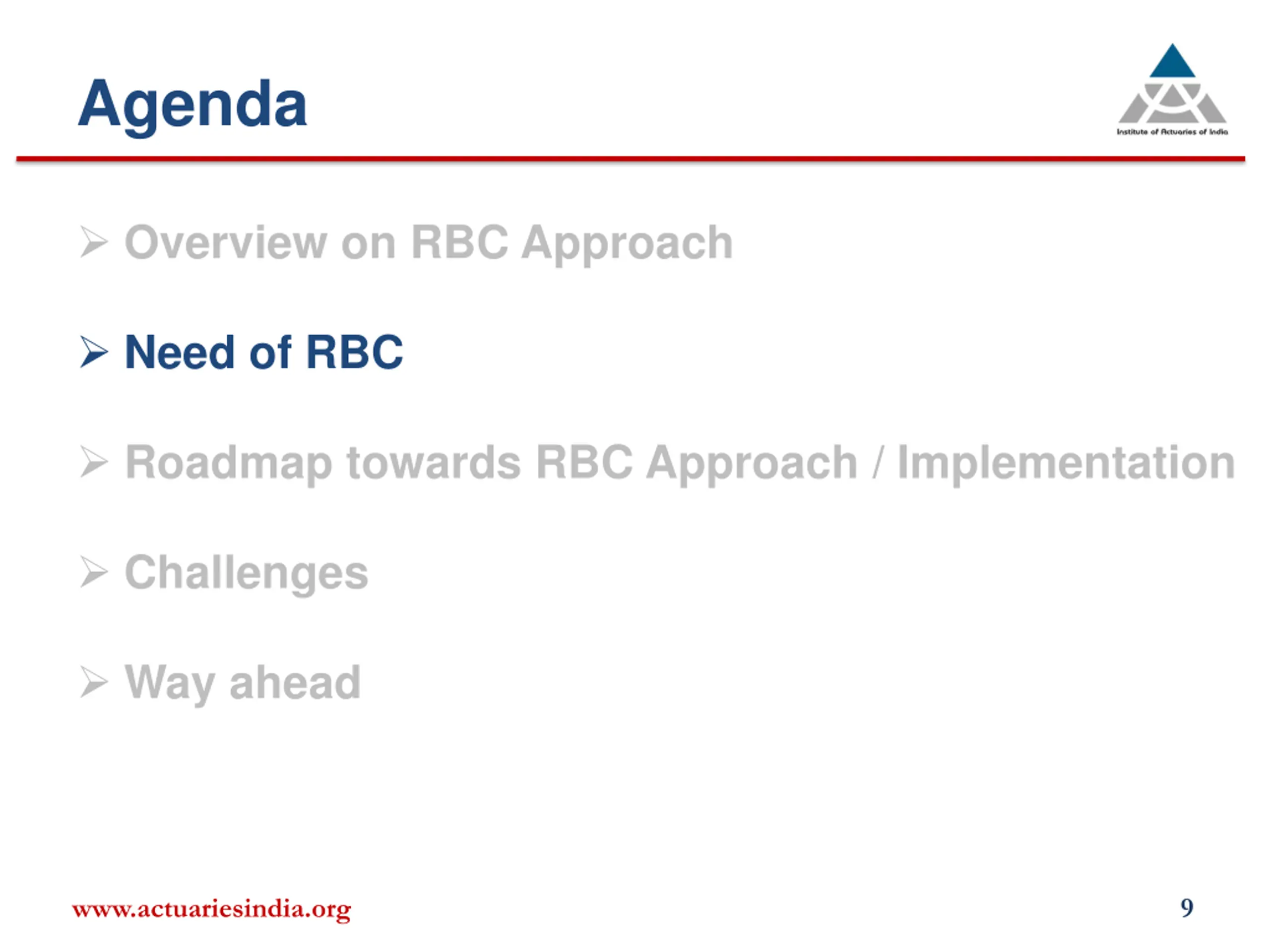 Agenda

Institute of Actuaries of India

➢ Overview on RBC Approach

➢ Need of RBC

➢ Roadmap towards RBC Approach / Implementation

➢ Challenges

➢ Way ahead

www.actuariesindia.org

9